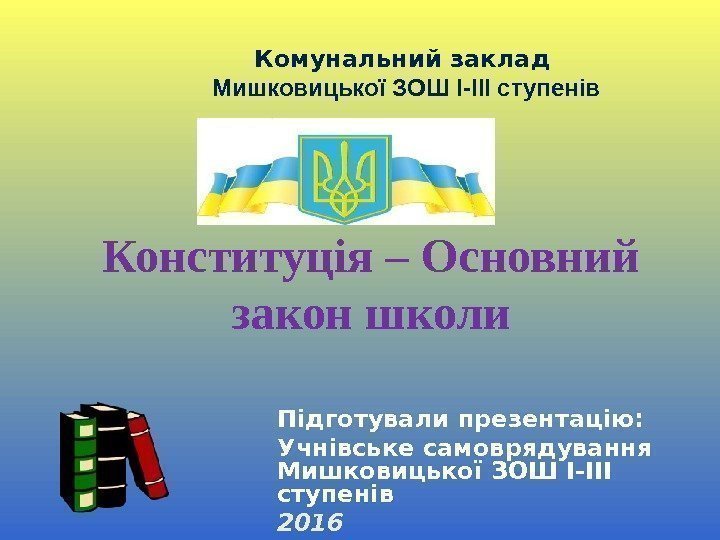 Комунальний заклад
Мишковицької ЗОШ І-ІІІ ступенів

Конституція – Основний закон школи

Підготували презентацію:
Учнівське самоврядування Мишковицької ЗОШ І-ІІІ ступенів
2016